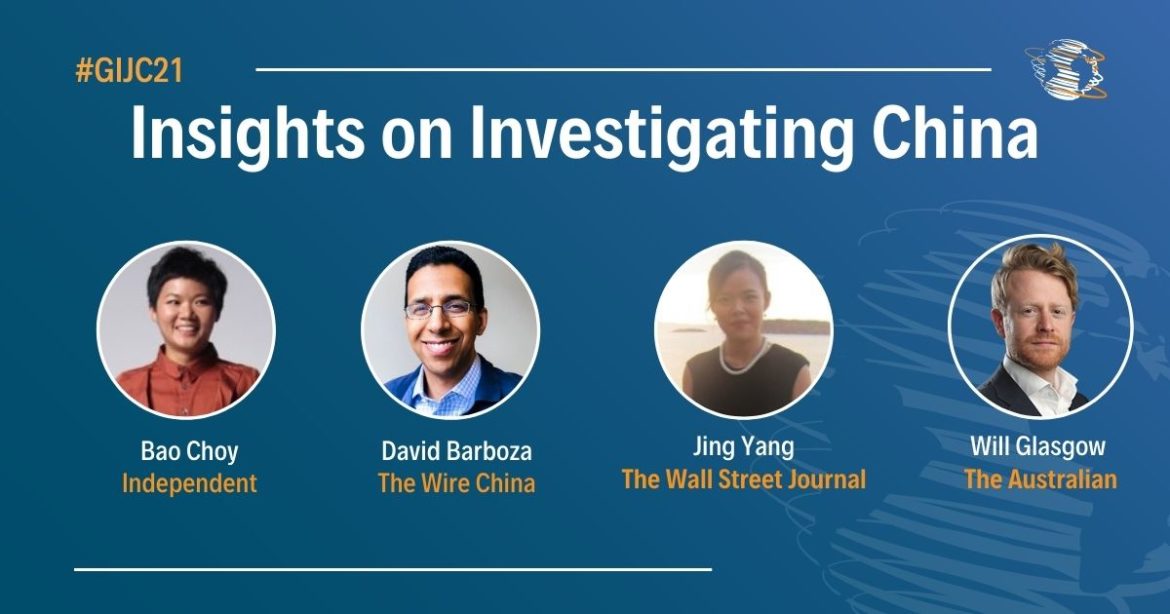 #GIJC21

Insights on Investigating China

Bao Choy
Independent

David Barboza
The Wire China

Jing Yang
The Wall Street Journal

Will Glasgow
The Australian